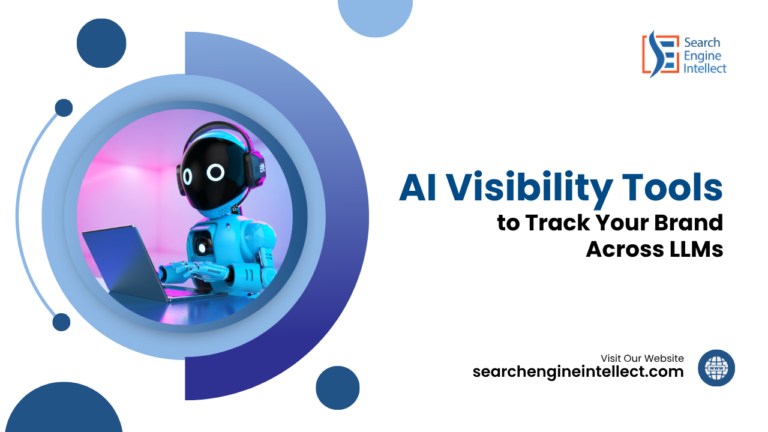 Search Engine Intellect

AI Visibility Tools
to Track Your Brand Across LLMs

Visit Our Website
searchengineintellect.com